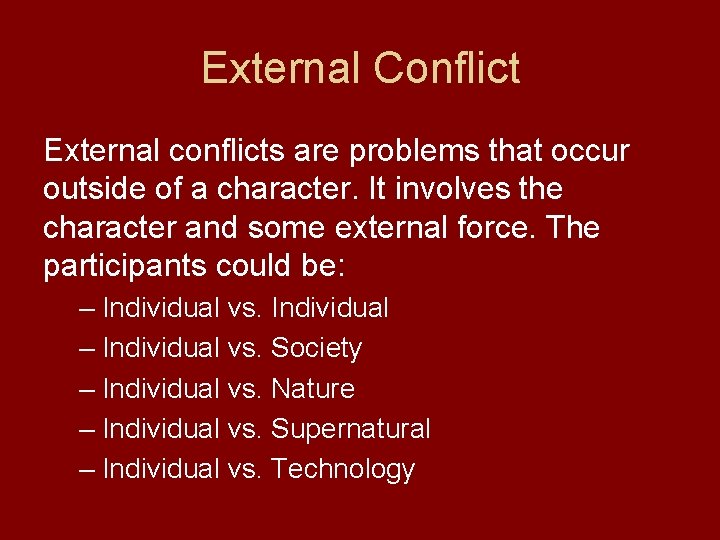 External Conflict

External conflicts are problems that occur outside of a character. It involves the character and some external force. The participants could be:

– Individual vs. Individual
– Individual vs. Society
– Individual vs. Nature
– Individual vs. Supernatural
– Individual vs. Technology